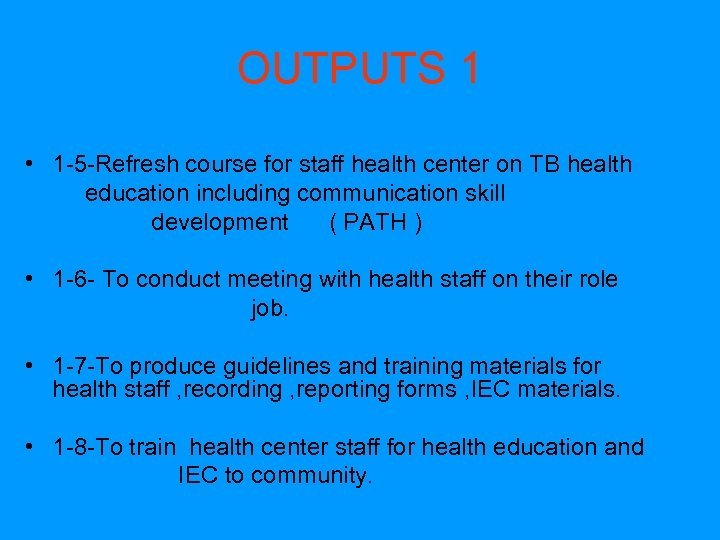 OUTPUTS 1

• 1-5-Refresh course for staff health center on TB health education including communication skill development ( PATH )

• 1-6- To conduct meeting with health staff on their role job.

• 1-7-To produce guidelines and training materials for health staff ,recording ,reporting forms ,IEC materials.

• 1-8-To train health center staff for health education and IEC to community.